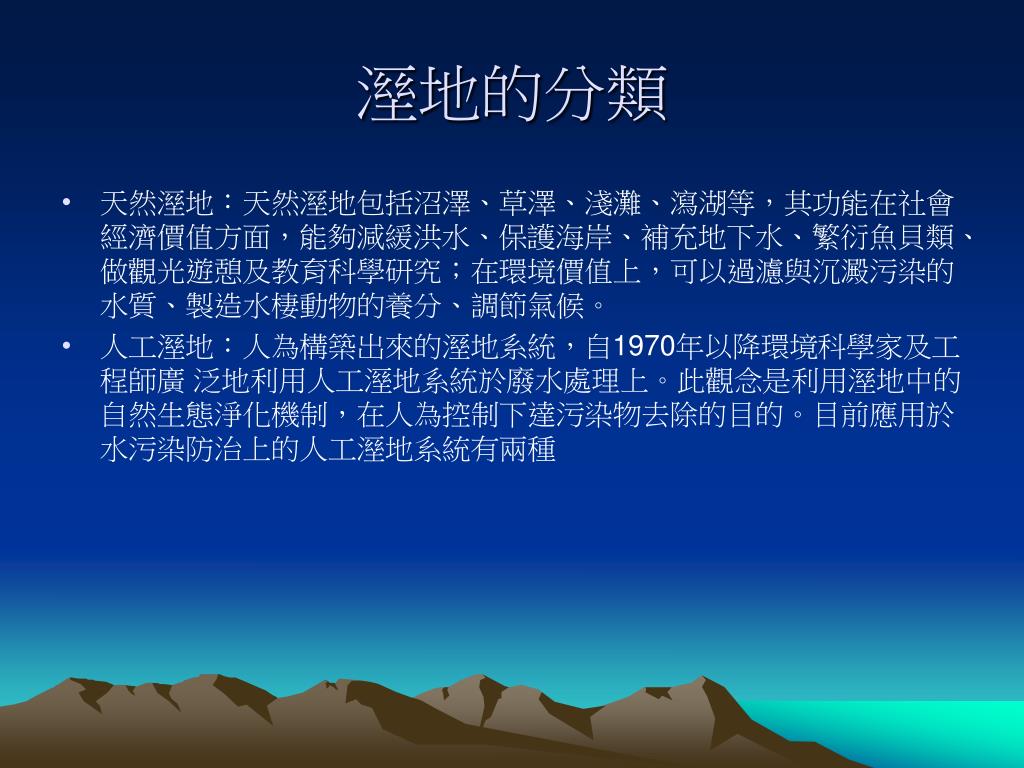 溼地的分類

• 天然溼地：天然溼地包括沼澤、草澤、淺灘、瀉湖等，其功能在社會經濟價值方面，能夠減緩洪水、保護海岸、補充地下水、繁衍魚貝類、做觀光遊憩及教育科學研究；在環境價值上，可以過濾與沉澱污染的水質、製造水棲動物的養分、調節氣候。

• 人工溼地：人為構築出來的溼地系統，自1970年以降環境科學家及工程師廣 泛地利用人工溼地系統於廢水處理上。此觀念是利用溼地中的自然生態淨化機制，在人為控制下達污染物去除的目的。目前應用於水污染防治上的人工溼地系統有兩種